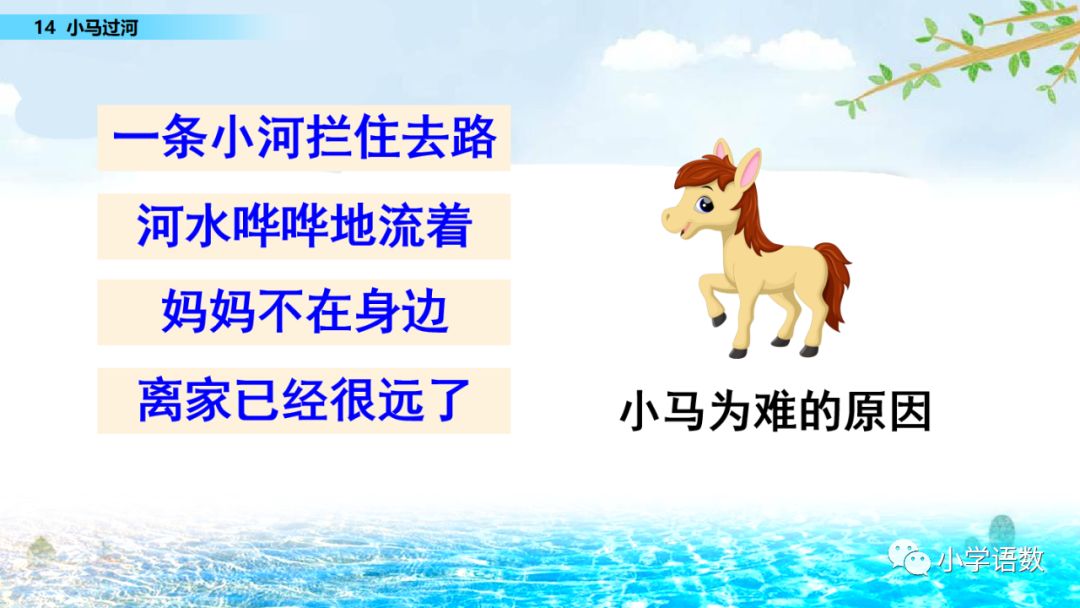 14 小马过河

一条小河拦住去路

河水哗哗地流着

妈妈不在身边

离家已经很远了

小马为难的原因

小学语数